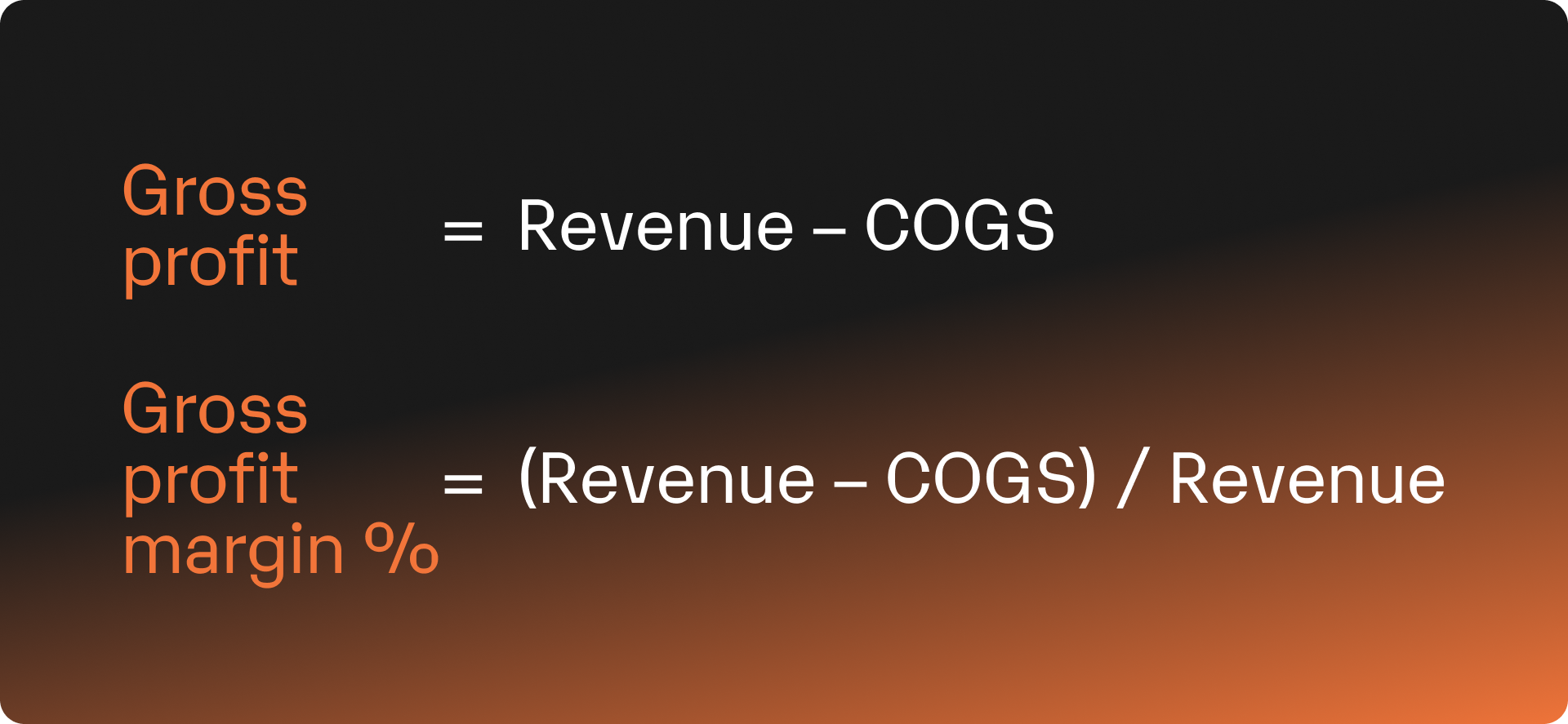 Gross profit = Revenue – COGS

Gross profit margin % = (Revenue – COGS) / Revenue